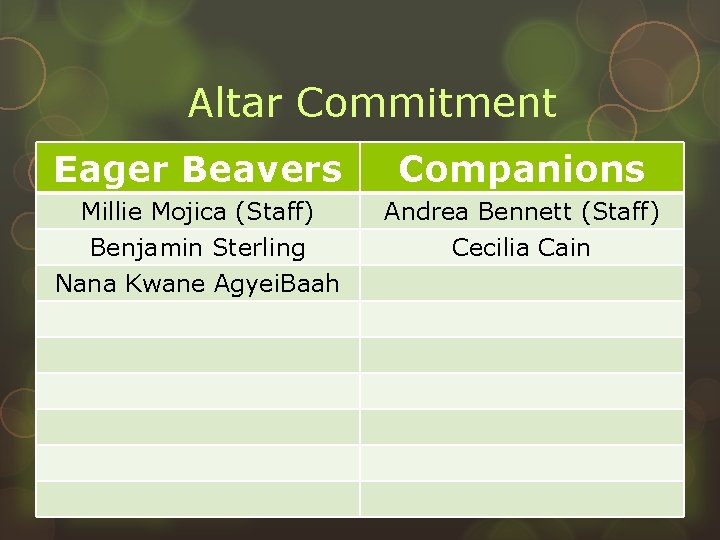 Altar Commitment

| Eager Beavers | Companions |
|---|---|
| Millie Mojica (Staff) | Andrea Bennett (Staff) |
| Benjamin Sterling | Cecilia Cain |
| Nana Kwane AgyeiBaah | |
| | |
| | |
| | |
| | |
| | |
| | |